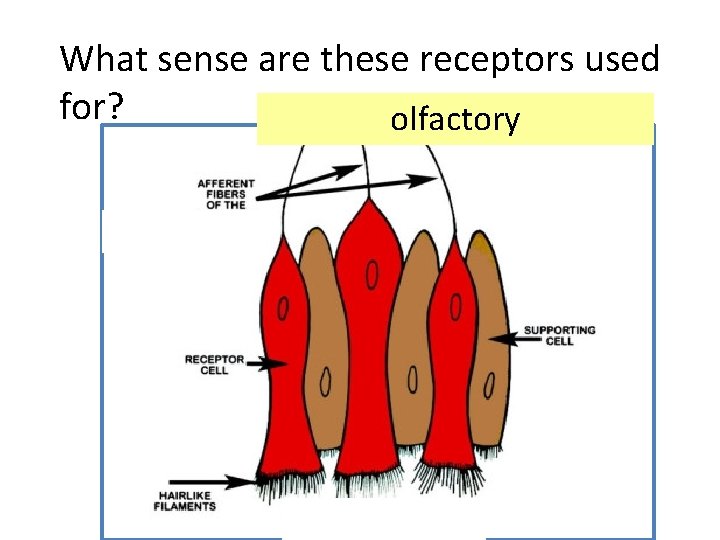 What sense are these receptors used for?

olfactory

AFFERENT FIBERS OF THE

SUPPORTING CELL

RECEPTOR CELL

HAIRLIKE FILAMENTS